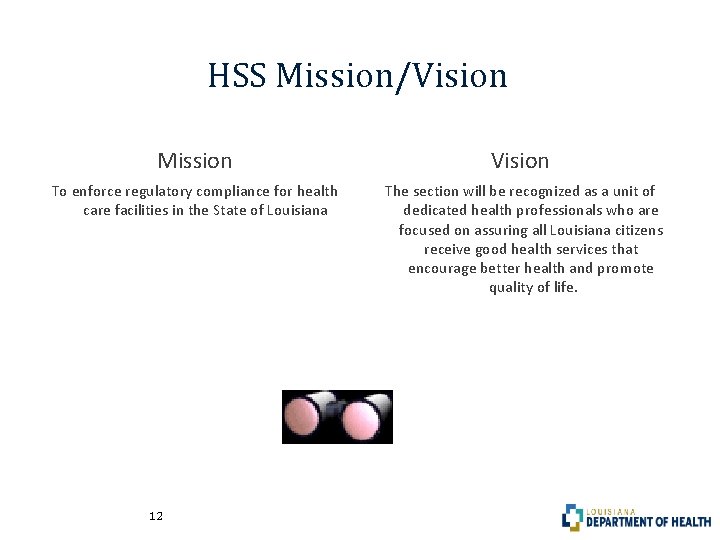 HSS Mission/Vision

Mission

To enforce regulatory compliance for health care facilities in the State of Louisiana

Vision

The section will be recognized as a unit of dedicated health professionals who are focused on assuring all Louisiana citizens receive good health services that encourage better health and promote quality of life.

12

LOUISIANA
DEPARTMENT OF HEALTH